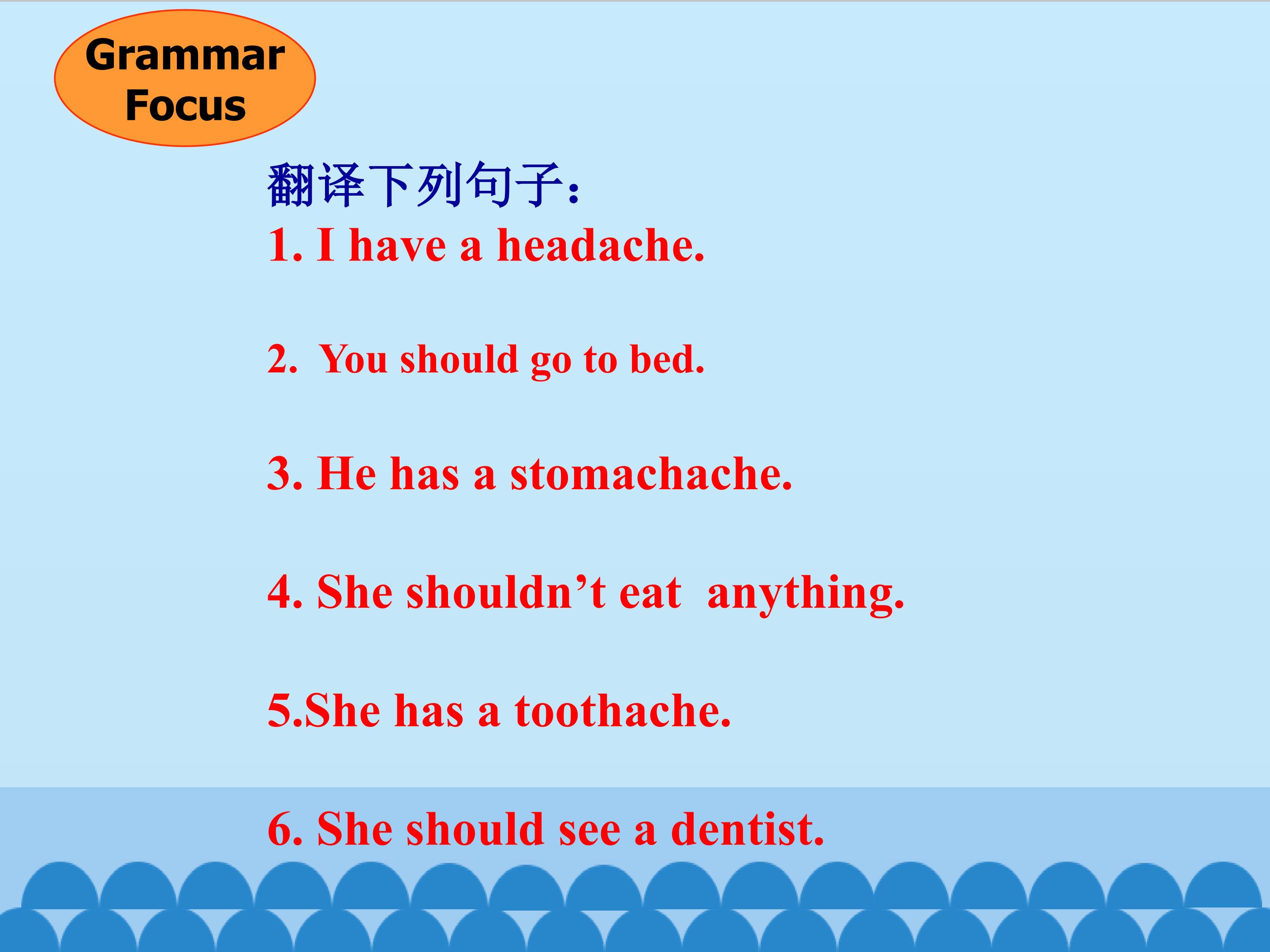 Grammar Focus

翻译下列句子：

1. I have a headache.

2. You should go to bed.

3. He has a stomachache.

4. She shouldn’t eat anything.

5.She has a toothache.

6. She should see a dentist.